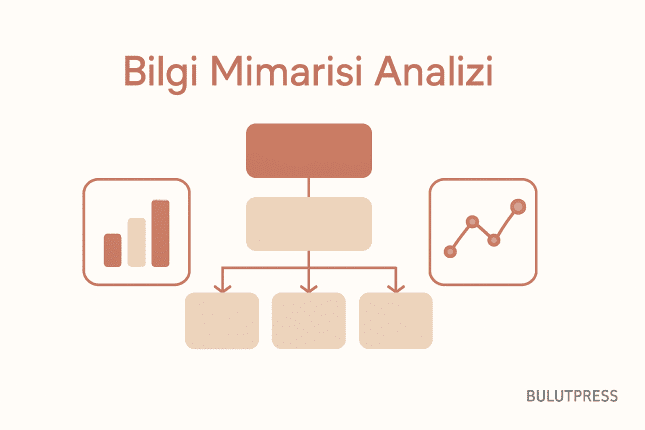 Bilgi Mimarisi Analizi

BULUTPRESS